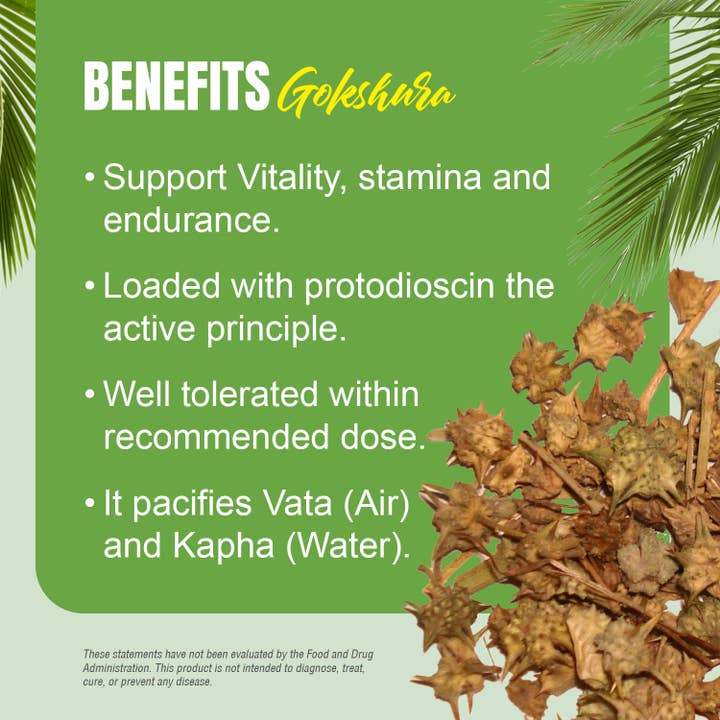 BENEFITS Gokshura

• Support Vitality, stamina and endurance.

• Loaded with protodioscin the active principle.

• Well tolerated within recommended dose.

• It pacifies Vata (Air) and Kapha (Water).

These statements have not been evaluated by the Food and Drug Administration. This product is not intended to diagnose, treat, cure, or prevent any disease.